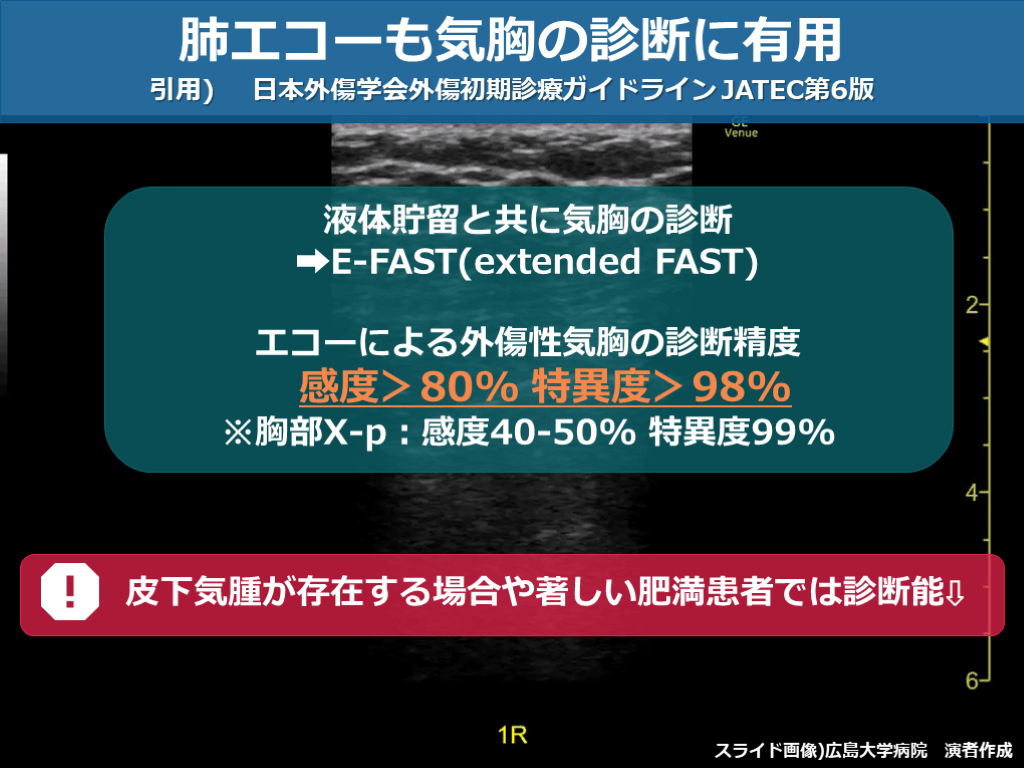 肺エコーも気胸の診断に有用
引用)　日本外傷学会外傷初期診療ガイドライン JATEC第6版

GE
Venue

液体貯留と共に気胸の診断
➡E-FAST(extended FAST)

エコーによる外傷性気胸の診断精度
感度＞80% 特異度＞98%
※胸部X-p：感度40-50% 特異度99%

2
4
6

!
皮下気腫が存在する場合や著しい肥満患者では診断能⇩

1R

スライド画像)広島大学病院　演者作成